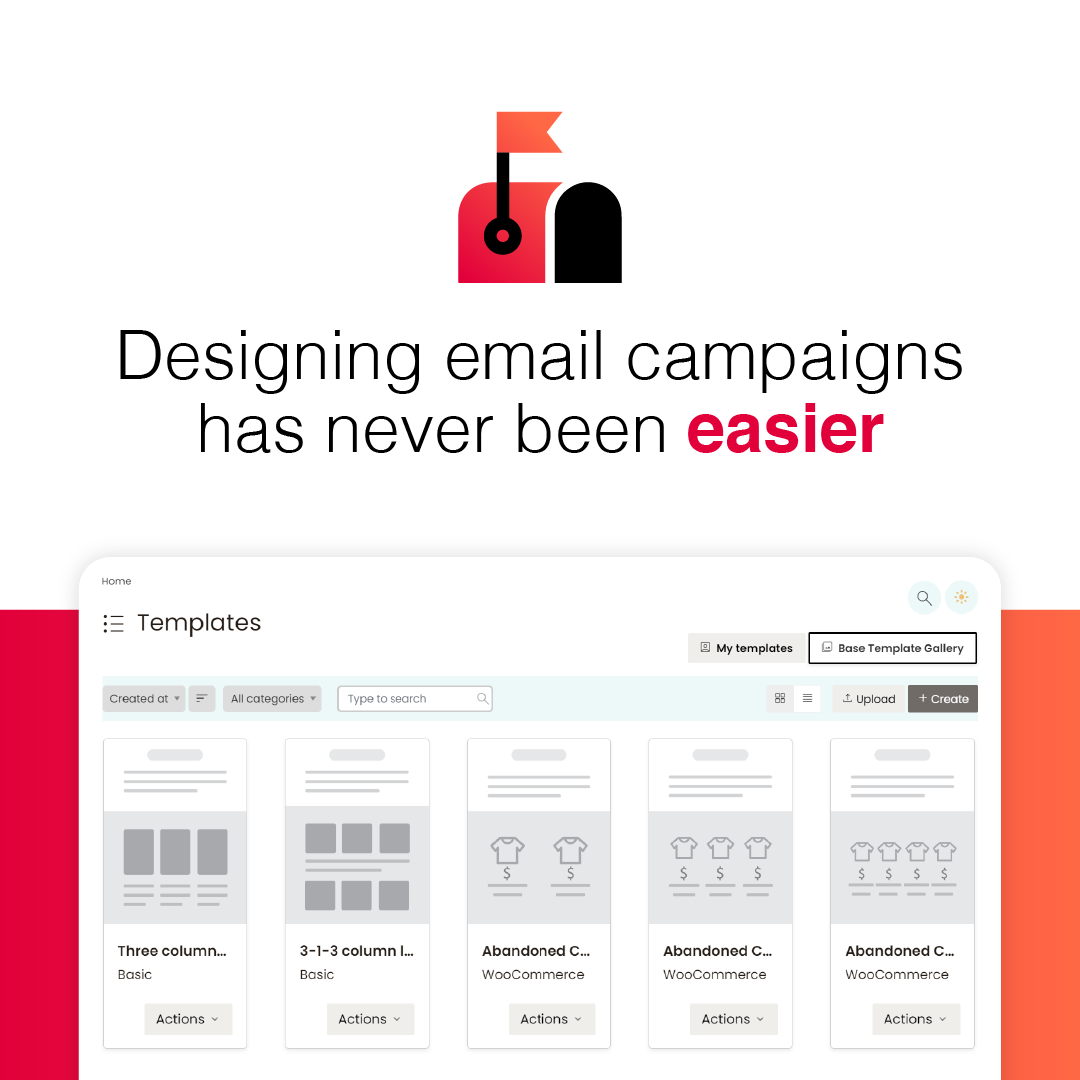 Designing email campaigns has never been easier

Home

Templates

My templates

Base Template Gallery

Created at

All categories

Type to search

Upload

+ Create

$ $

$ $ $

$ $ $ $

Three column...
Basic
Actions

3-1-3 column l...
Basic
Actions

Abandoned C...
WooCommerce
Actions

Abandoned C...
WooCommerce
Actions

Abandoned C...
WooCommerce
Actions